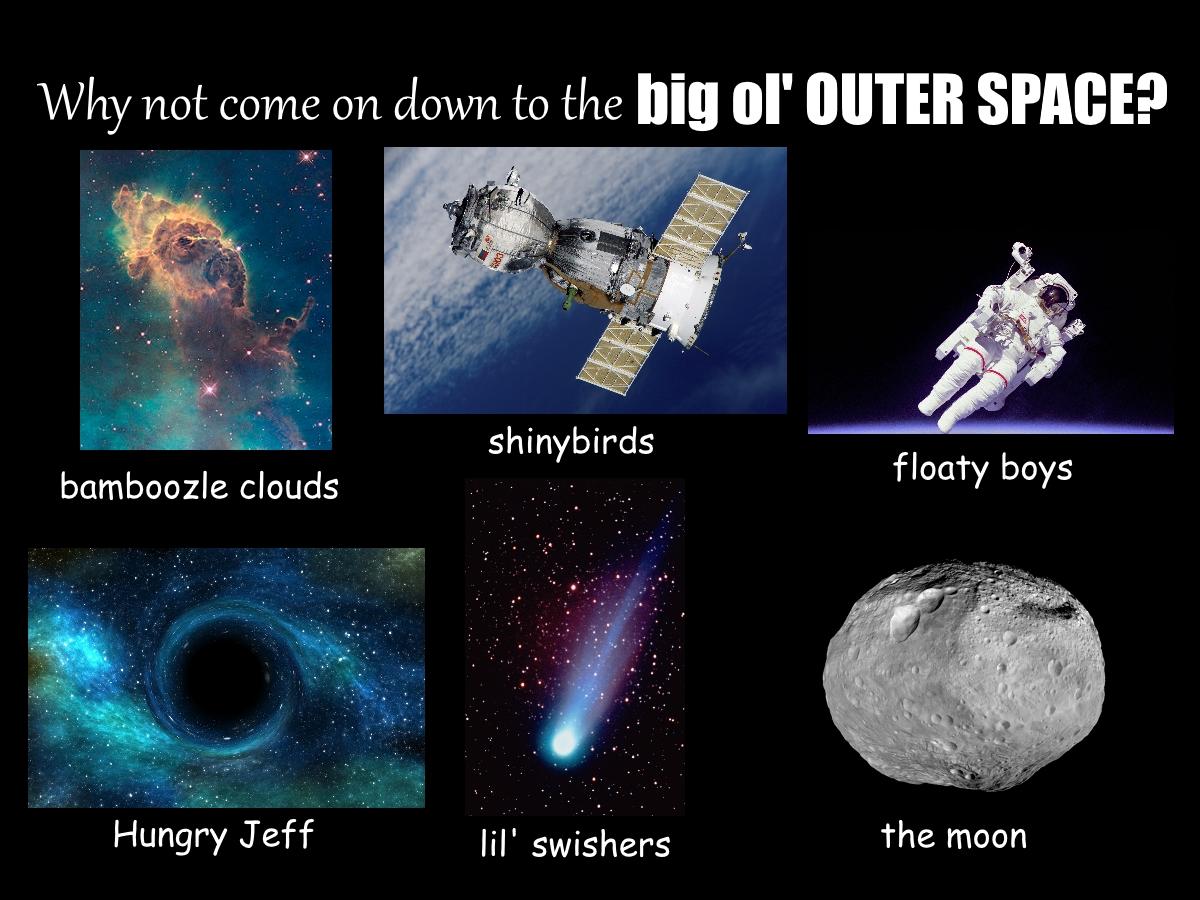 Why not come on down to the big ol' OUTER SPACE?

bamboozle clouds

shinybirds

floaty boys

Hungry Jeff

lil' swishers

the moon